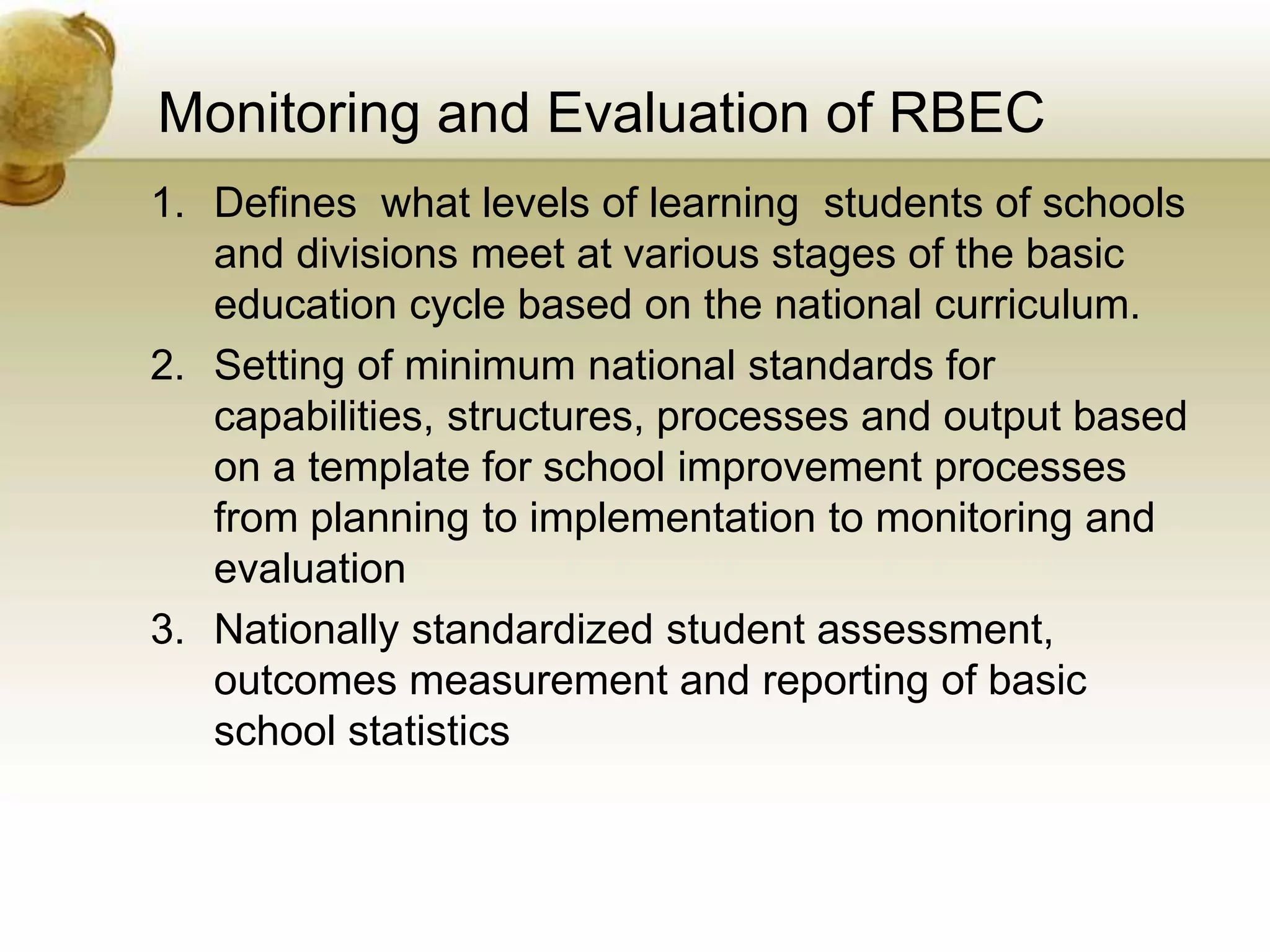 Monitoring and Evaluation of RBEC

1. Defines what levels of learning students of schools and divisions meet at various stages of the basic education cycle based on the national curriculum.
2. Setting of minimum national standards for capabilities, structures, processes and output based on a template for school improvement processes from planning to implementation to monitoring and evaluation
3. Nationally standardized student assessment, outcomes measurement and reporting of basic school statistics